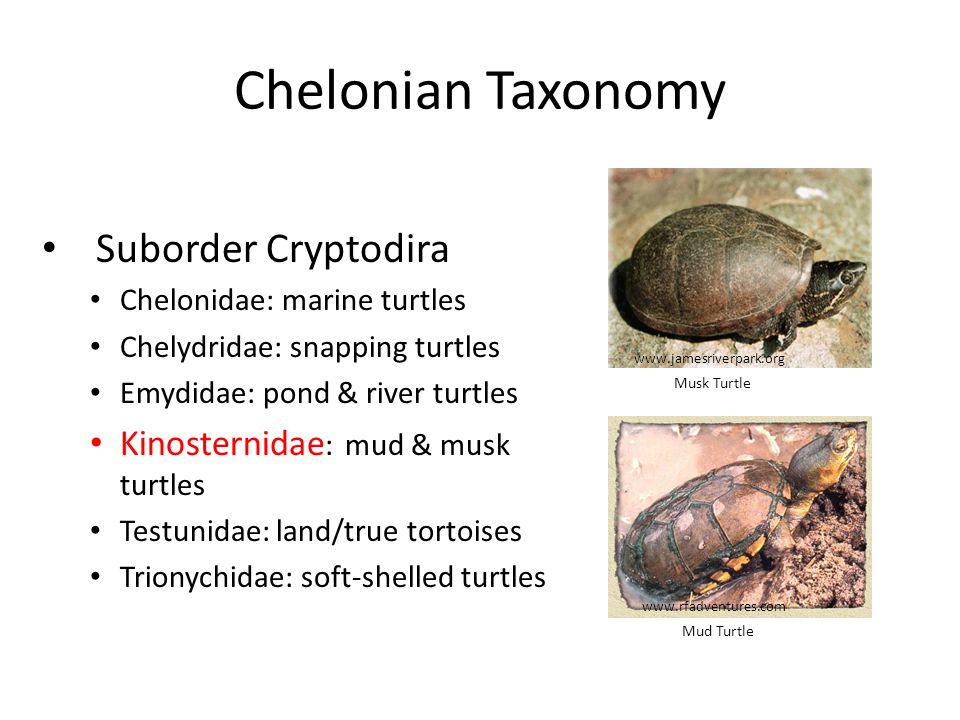 Chelonian Taxonomy

• Suborder Cryptodira
  • Chelonidae: marine turtles
  • Chelydridae: snapping turtles
  • Emydidae: pond & river turtles
  • Kinosternidae: mud & musk turtles
  • Testunidae: land/true tortoises
  • Trionychidae: soft-shelled turtles

www.jamesriverpark.org
Musk Turtle

www.rfadventures.com
Mud Turtle